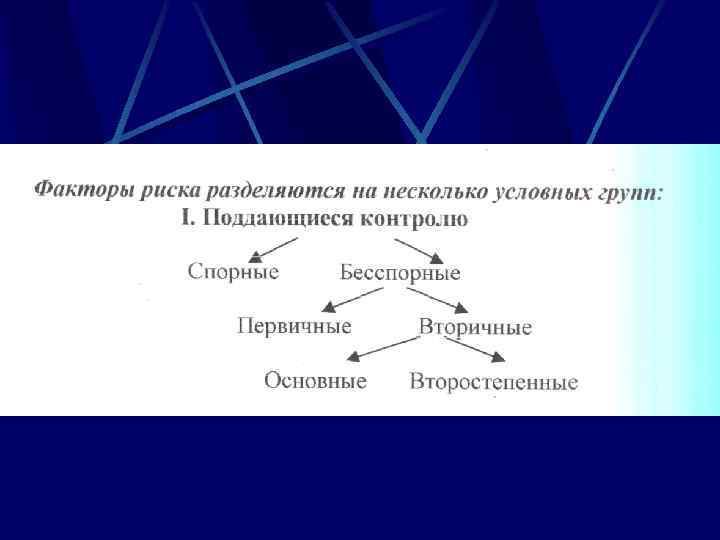 Факторы риска разделяются на несколько условных групп:
I. Поддающиеся контролю

Спорные

Бесспорные

Первичные

Вторичные

Основные

Второстепенные